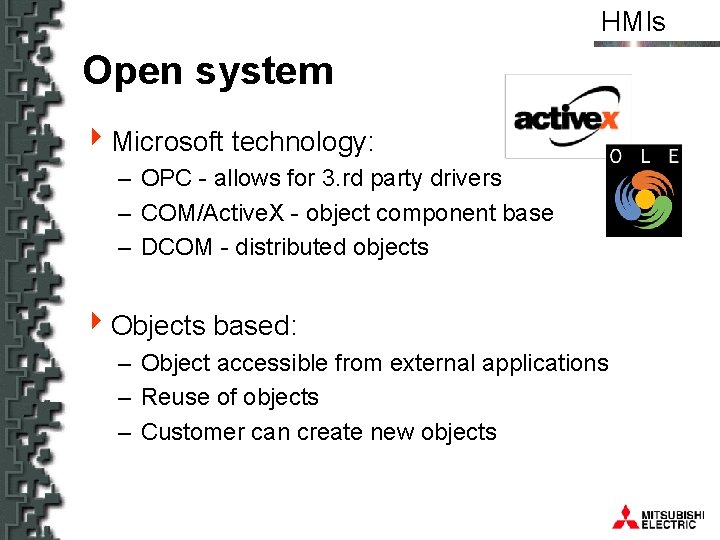 HMIs

Open system

activex

OLE

Microsoft technology:

– OPC - allows for 3.rd party drivers

– COM/ActiveX - object component base

– DCOM - distributed objects

Objects based:

– Object accessible from external applications

– Reuse of objects

– Customer can create new objects

MITSUBISHI ELECTRIC